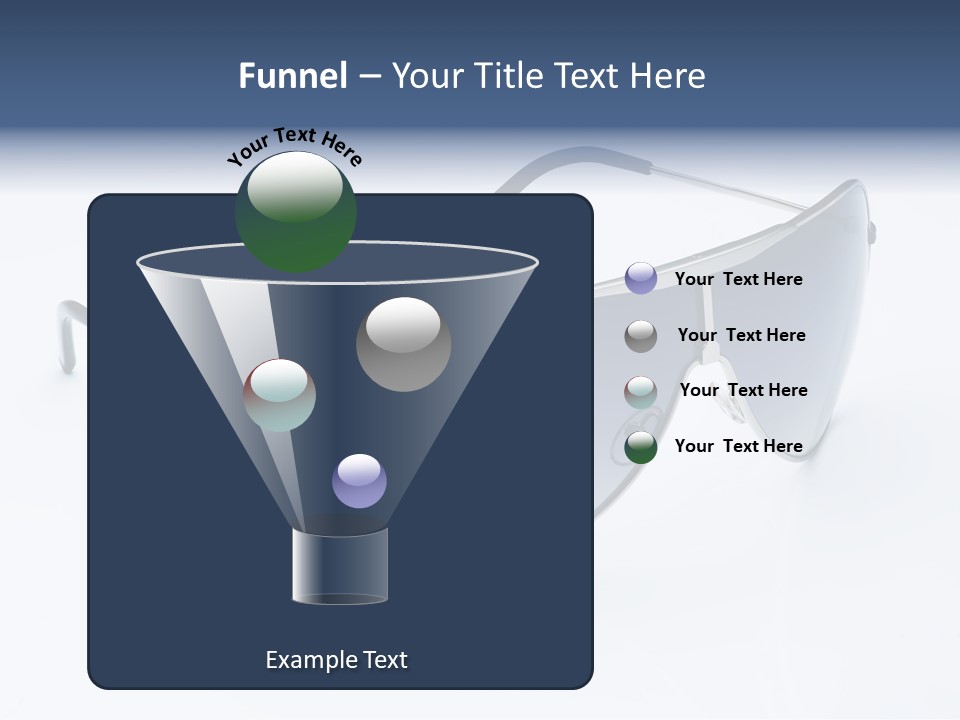 Funnel – Your Title Text Here

Your Text Here

Your Text Here

Your Text Here

Your Text Here

Your Text Here

Example Text